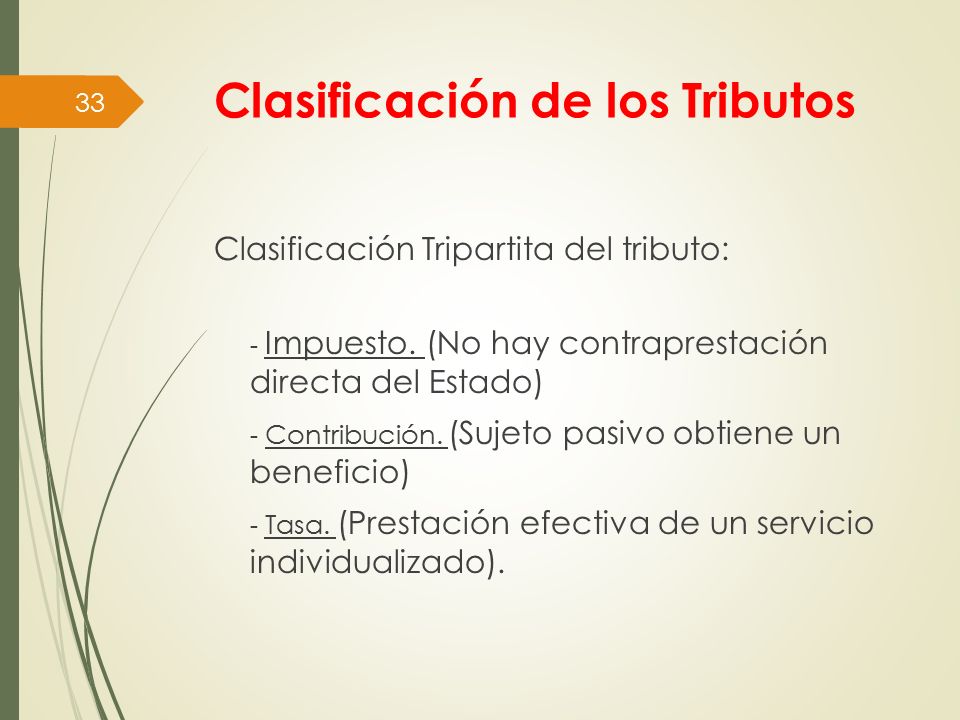 33

Clasificación de los Tributos

Clasificación Tripartita del tributo:

- Impuesto. (No hay contraprestación directa del Estado)

- Contribución. (Sujeto pasivo obtiene un beneficio)

- Tasa. (Prestación efectiva de un servicio individualizado).